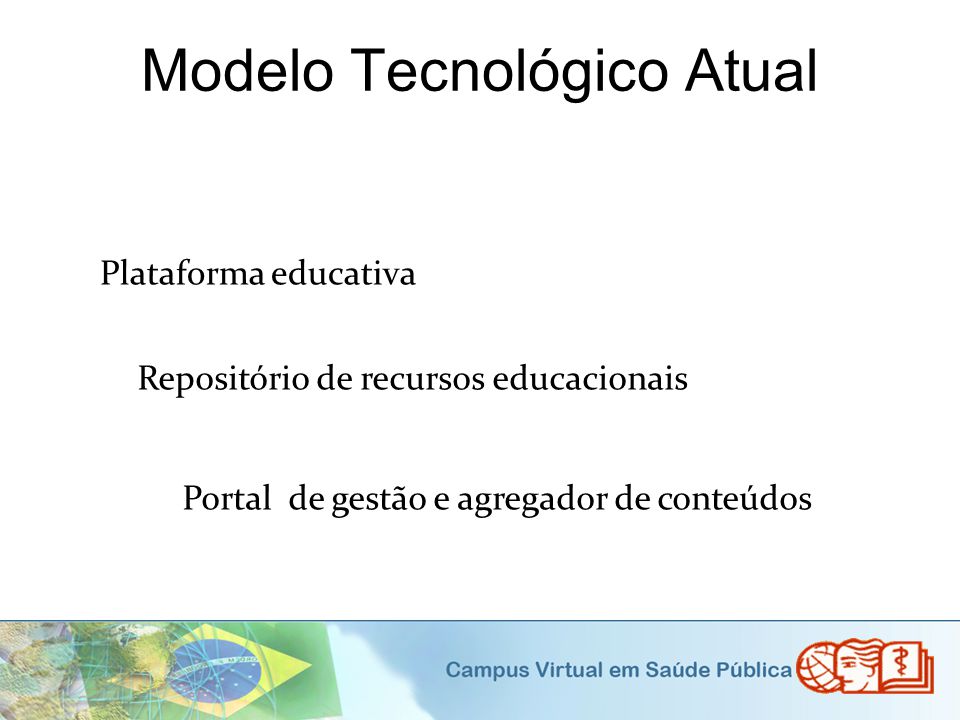 Modelo Tecnológico Atual

Plataforma educativa

Repositório de recursos educacionais

Portal de gestão e agregador de conteúdos

Campus Virtual em Saúde Pública